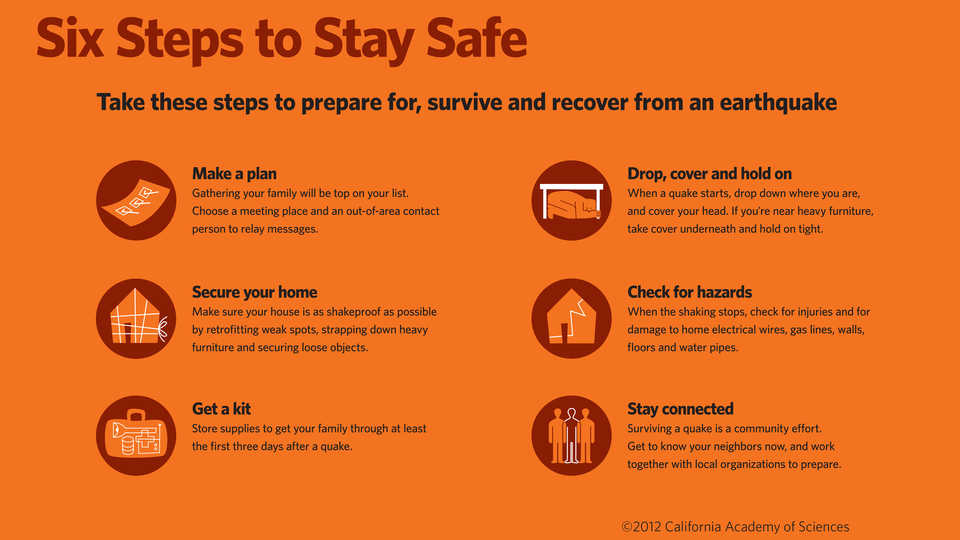 Six Steps to Stay Safe

Take these steps to prepare for, survive and recover from an earthquake

Make a plan
Gathering your family will be top on your list. Choose a meeting place and an out-of-area contact person to relay messages.

Secure your home
Make sure your house is as shakeproof as possible by retrofitting weak spots, strapping down heavy furniture and securing loose objects.

Get a kit
Store supplies to get your family through at least the first three days after a quake.

Drop, cover and hold on
When a quake starts, drop down where you are, and cover your head. If you're near heavy furniture, take cover underneath and hold on tight.

Check for hazards
When the shaking stops, check for injuries and for damage to home electrical wires, gas lines, walls, floors and water pipes.

Stay connected
Surviving a quake is a community effort. Get to know your neighbors now, and work together with local organizations to prepare.

©2012 California Academy of Sciences